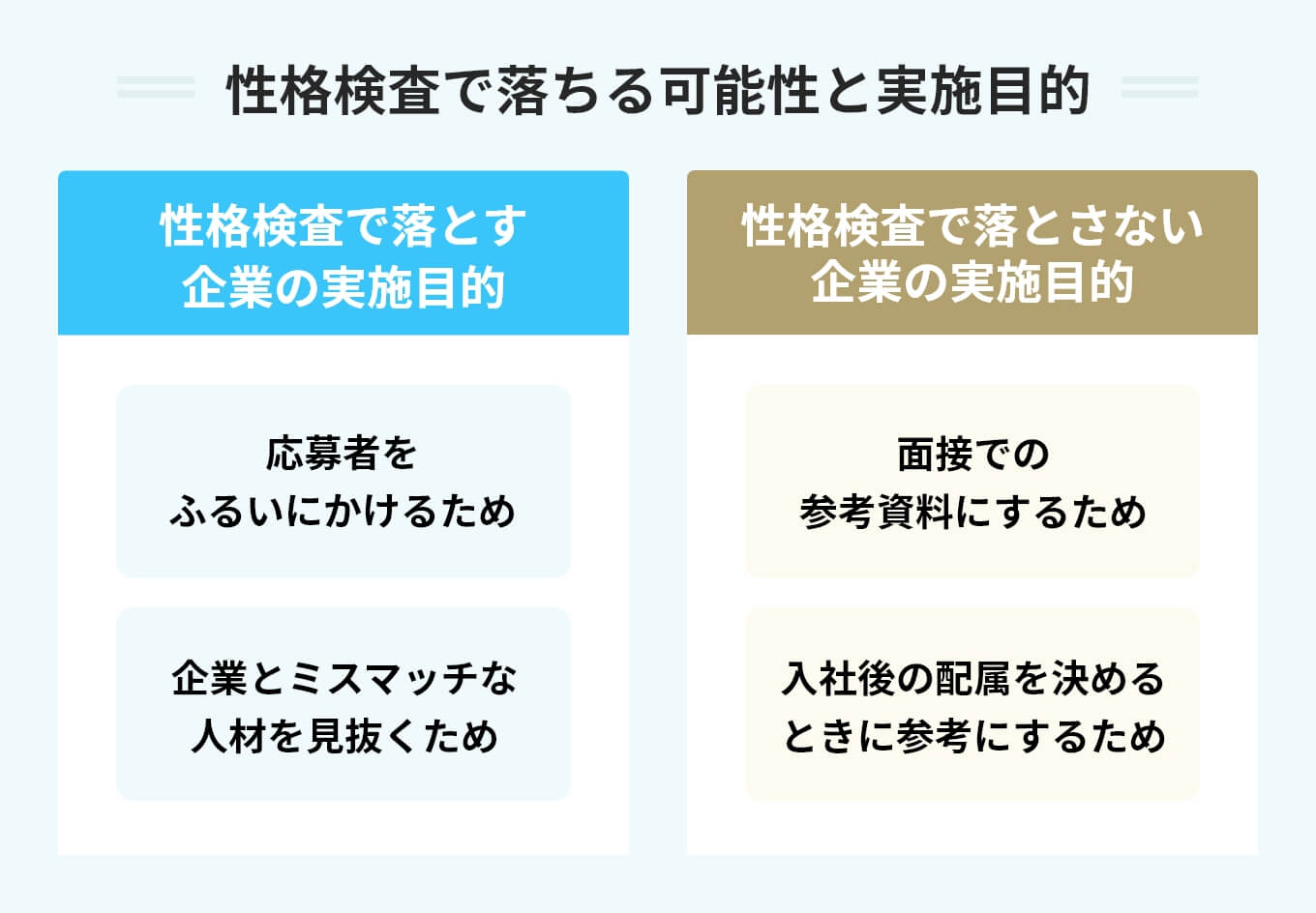 性格検査で落ちる可能性と実施目的

性格検査で落とす企業の実施目的

応募者をふるいにかけるため

企業とミスマッチな人材を見抜くため

性格検査で落とさない企業の実施目的

面接での参考資料にするため

入社後の配属を決めるときに参考にするため